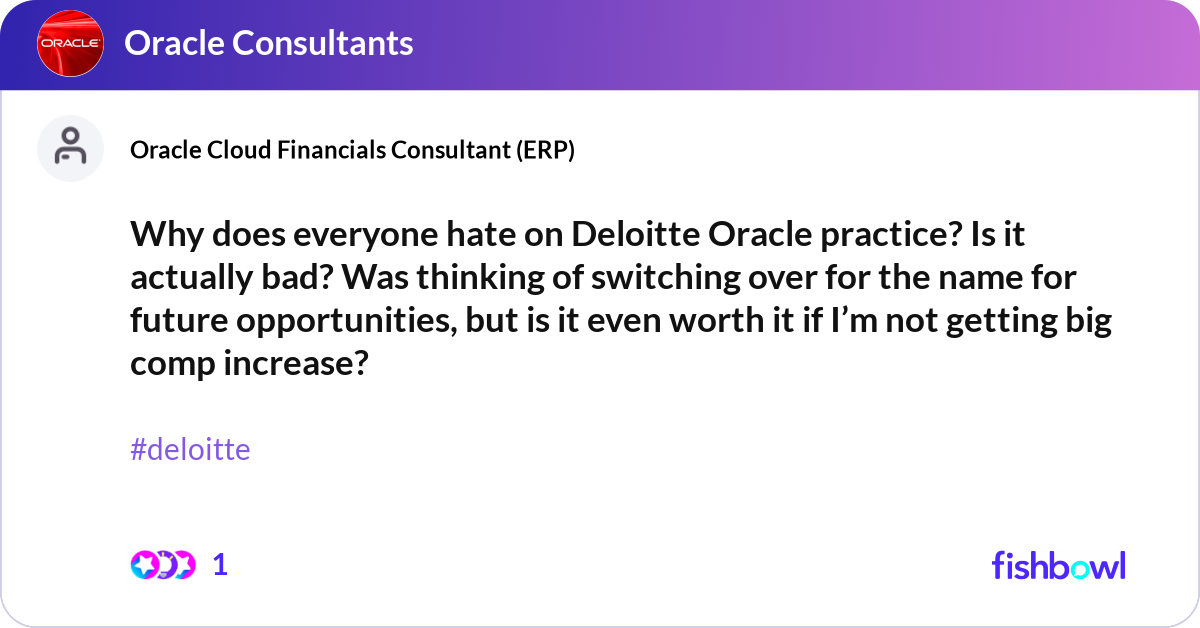 ORACLE

Oracle Consultants

Oracle Cloud Financials Consultant (ERP)

Why does everyone hate on Deloitte Oracle practice? Is it actually bad? Was thinking of switching over for the name for future opportunities, but is it even worth it if I'm not getting big comp increase?

#deloitte

1

fishbowl